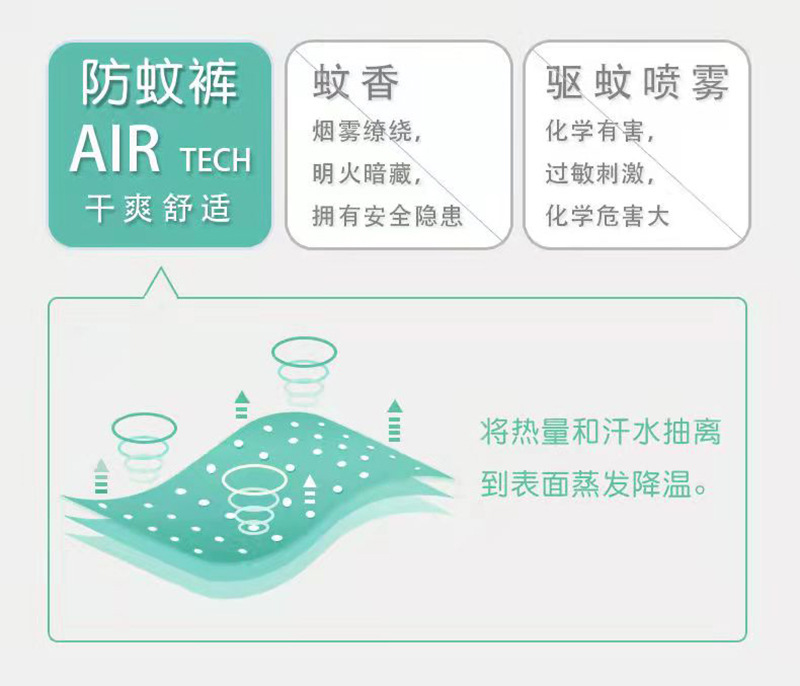 防蚊裤
AIR TECH
干爽舒适

蚊香
烟雾缭绕，
明火暗藏，
拥有安全隐患

驱蚊喷雾
化学有害，
过敏刺激，
化学危害大

将热量和汗水抽离到表面蒸发降温。